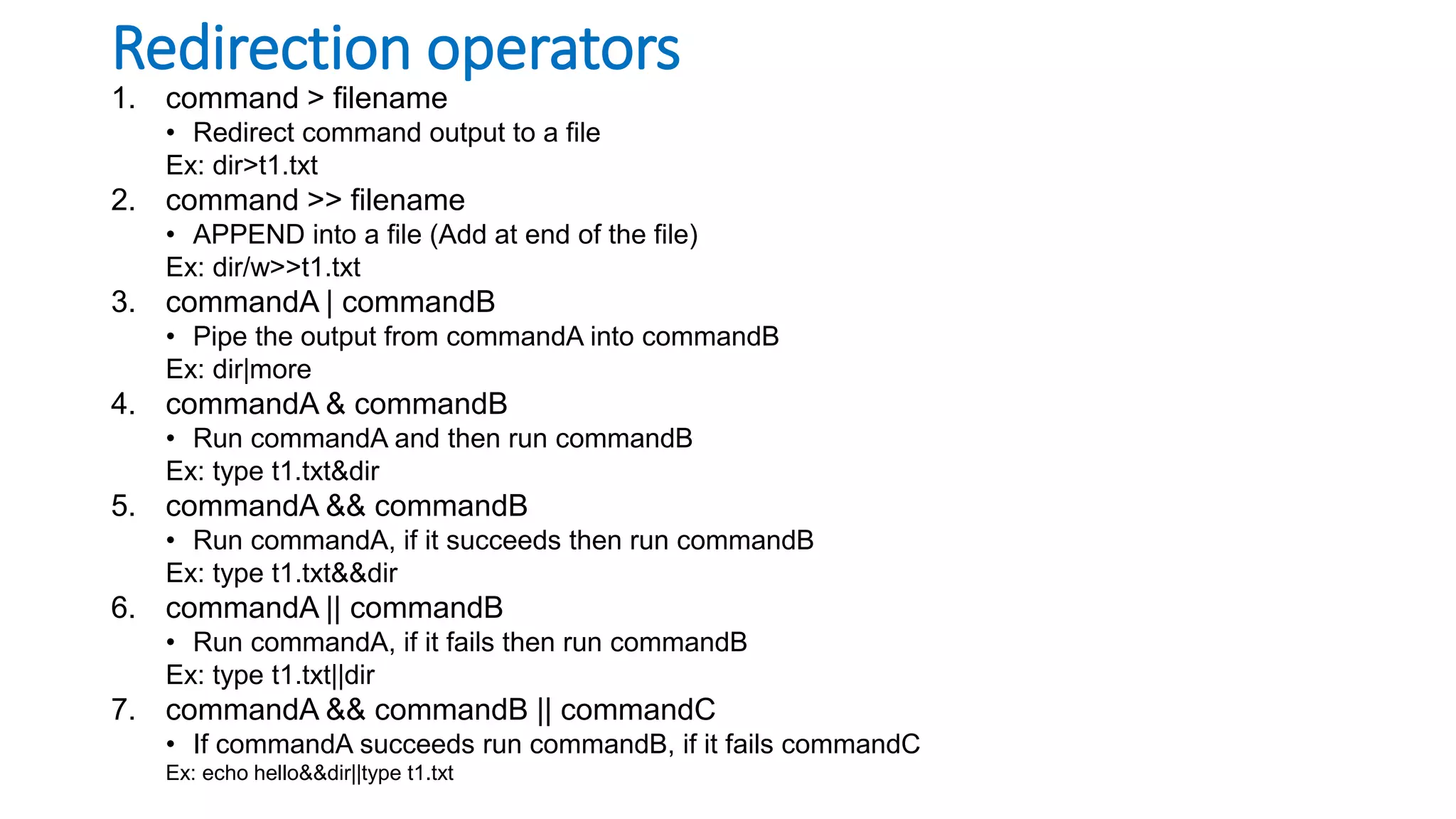 Redirection operators

1. command > filename
• Redirect command output to a file
Ex: dir>t1.txt

2. command >> filename
• APPEND into a file (Add at end of the file)
Ex: dir/w>>t1.txt

3. commandA | commandB
• Pipe the output from commandA into commandB
Ex: dir|more

4. commandA & commandB
• Run commandA and then run commandB
Ex: type t1.txt&dir

5. commandA && commandB
• Run commandA, if it succeeds then run commandB
Ex: type t1.txt&&dir

6. commandA || commandB
• Run commandA, if it fails then run commandB
Ex: type t1.txt||dir

7. commandA && commandB || commandC
• If commandA succeeds run commandB, if it fails commandC
Ex: echo hello&&dir||type t1.txt